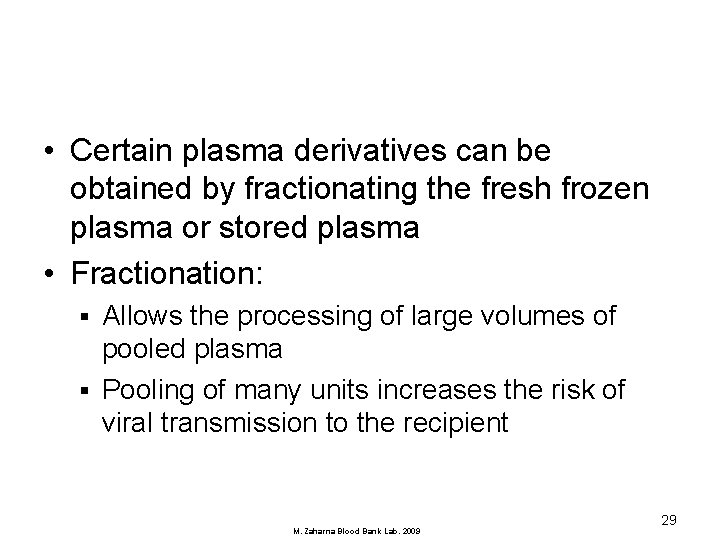 • Certain plasma derivatives can be obtained by fractionating the fresh frozen plasma or stored plasma

• Fractionation:

▪ Allows the processing of large volumes of pooled plasma

▪ Pooling of many units increases the risk of viral transmission to the recipient

M. Zaharna Blood Bank Lab. 2009

29